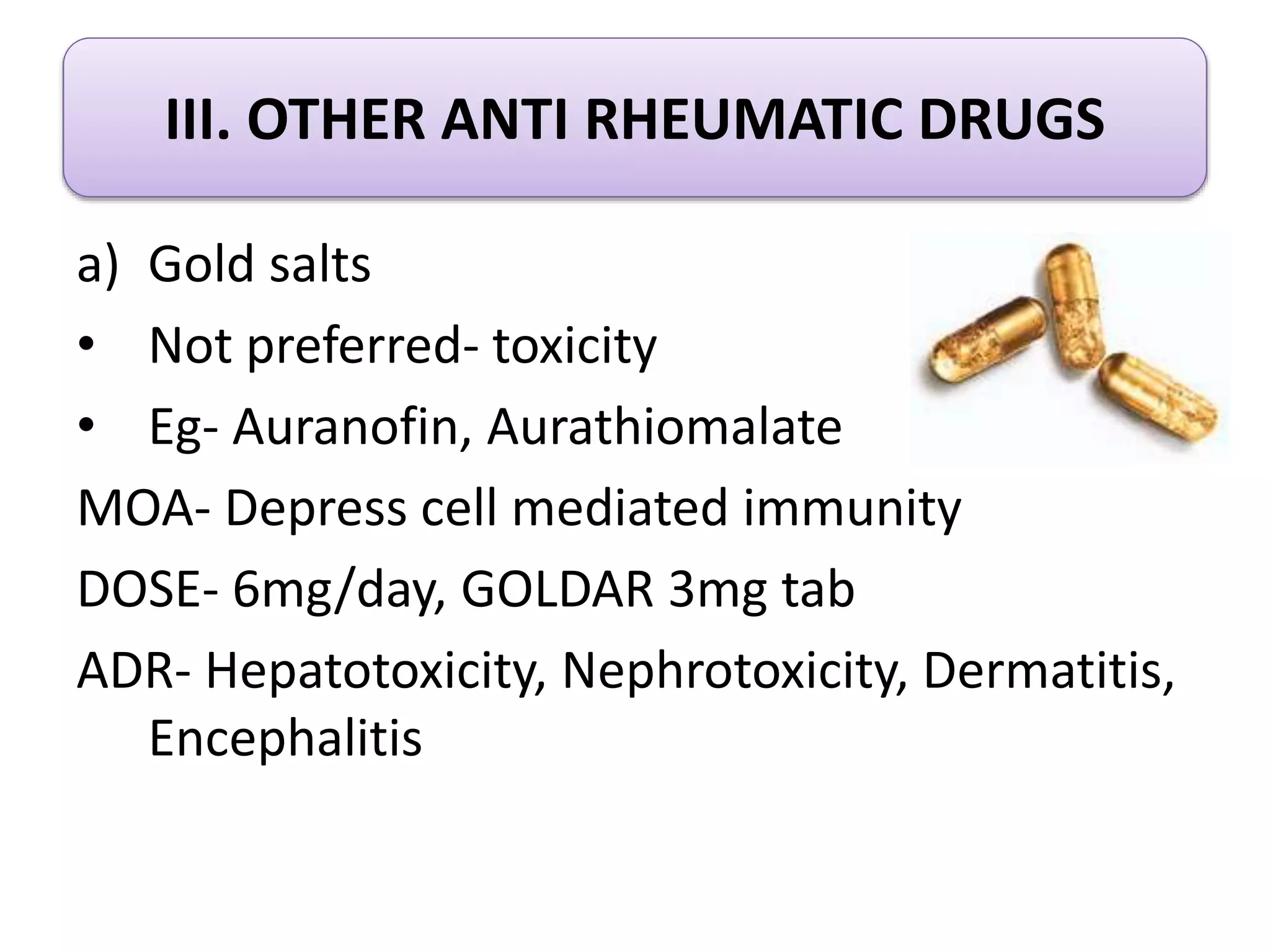 III. OTHER ANTI RHEUMATIC DRUGS

a) Gold salts
• Not preferred- toxicity
• Eg- Auranofin, Aurathiomalate

MOA- Depress cell mediated immunity

DOSE- 6mg/day, GOLDAR 3mg tab

ADR- Hepatotoxicity, Nephrotoxicity, Dermatitis, Encephalitis